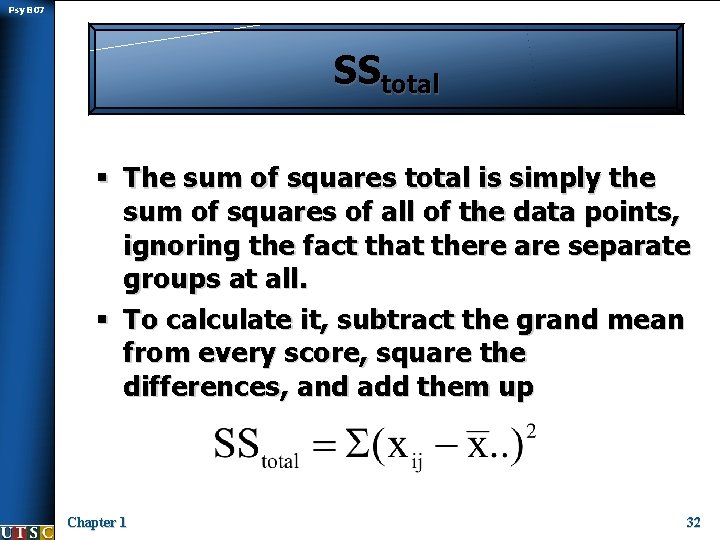 Psy B07

$SS_{total}$

▪ The sum of squares total is simply the sum of squares of all of the data points, ignoring the fact that there are separate groups at all.

▪ To calculate it, subtract the grand mean from every score, square the differences, and add them up

$SS_{total} = \Sigma(x_{ij} - \overline{x}..)^2$

UTSC

Chapter 1

32